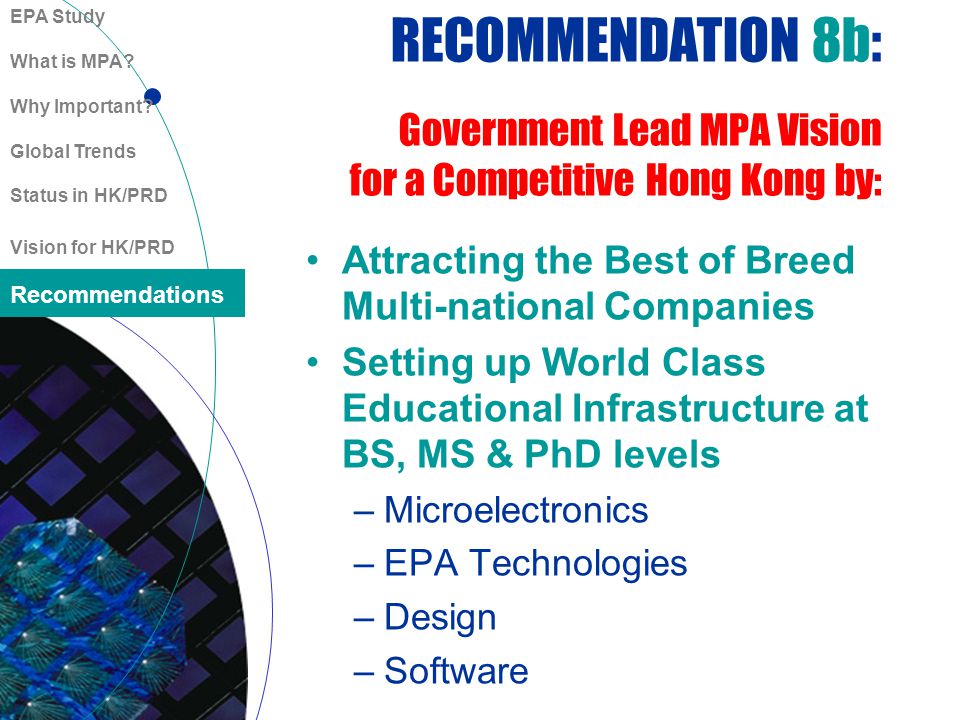 EPA Study
What is MPA?
Why Important?
Global Trends
Status in HK/PRD
Vision for HK/PRD
Recommendations

RECOMMENDATION 8b:

Government Lead MPA Vision for a Competitive Hong Kong by:

• Attracting the Best of Breed Multi-national Companies
• Setting up World Class Educational Infrastructure at BS, MS & PhD levels
– Microelectronics
– EPA Technologies
– Design
– Software